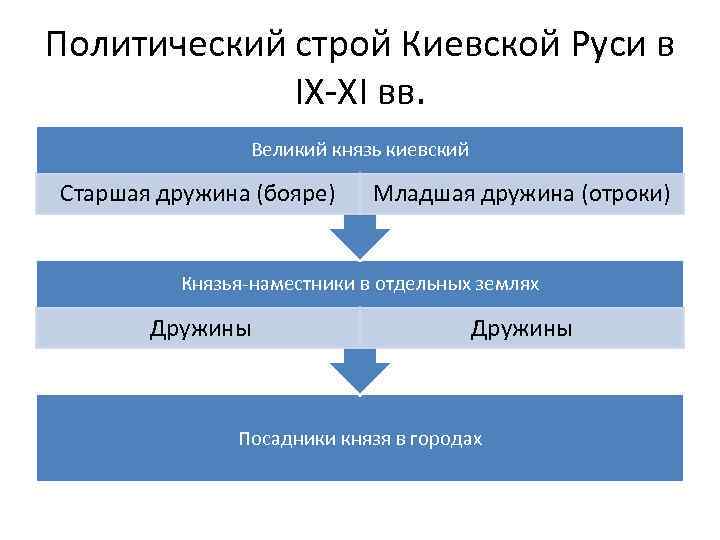 Политический строй Киевской Руси в IX-XI вв.

Великий князь киевский

Старшая дружина (бояре)

Младшая дружина (отроки)

Князья-наместники в отдельных землях

Дружины

Дружины

Посадники князя в городах